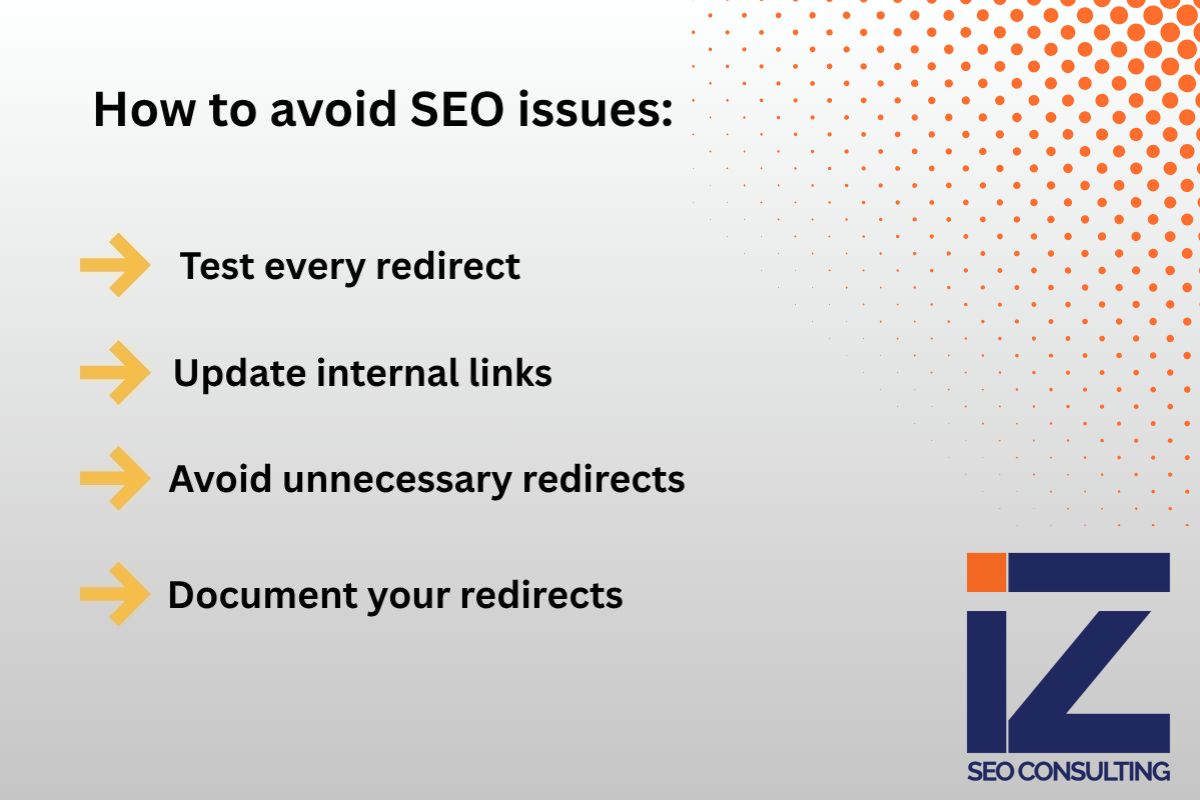 How to avoid SEO issues:

Test every redirect

Update internal links

Avoid unnecessary redirects

Document your redirects

IZ
SEO CONSULTING